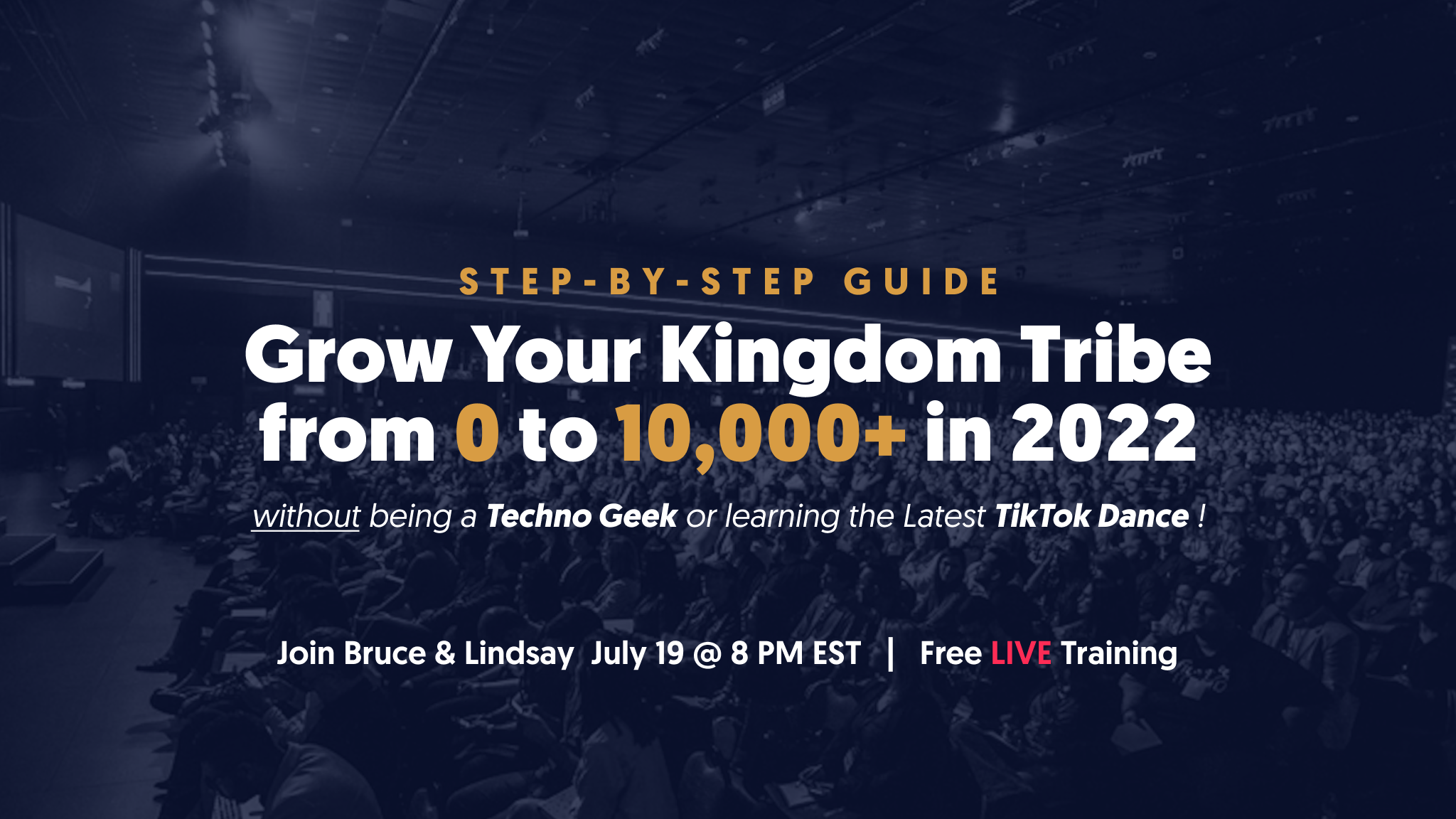 STEP-BY-STEP GUIDE

Grow Your Kingdom Tribe from 0 to 10,000+ in 2022

without being a Techno Geek or learning the Latest TikTok Dance !

Join Bruce & Lindsay July 19 @ 8 PM EST | Free LIVE Training